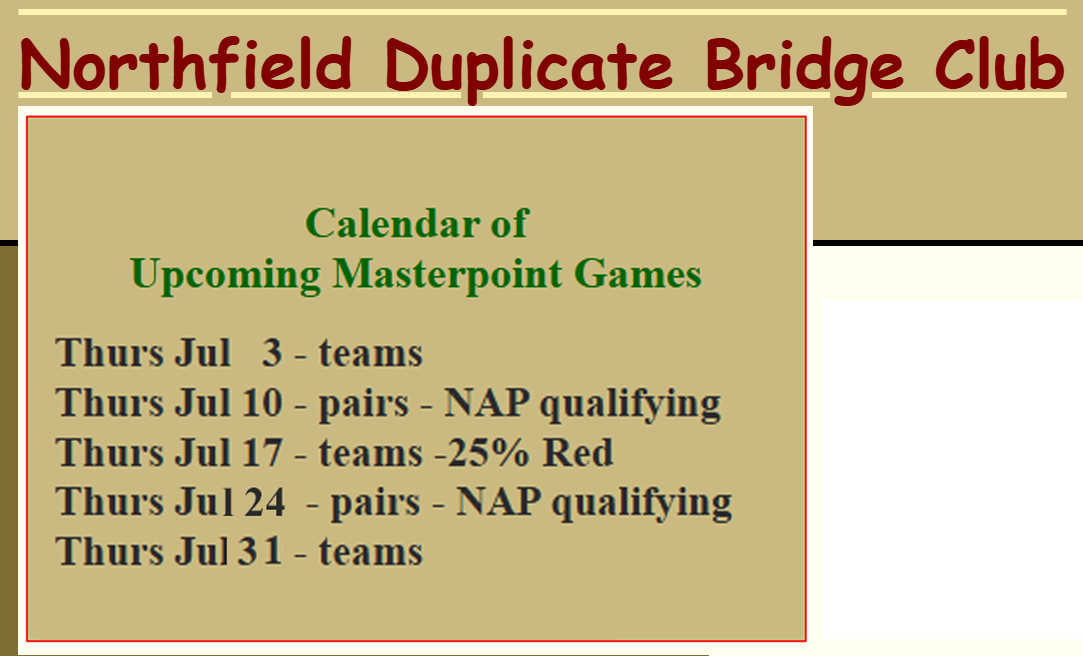 Northfield Duplicate Bridge Club

Calendar of
Upcoming Masterpoint Games

Thurs Jul 3 - teams
Thurs Jul 10 - pairs - NAP qualifying
Thurs Jul 17 - teams -25% Red
Thurs Jul 24 - pairs - NAP qualifying
Thurs Jul 31 - teams